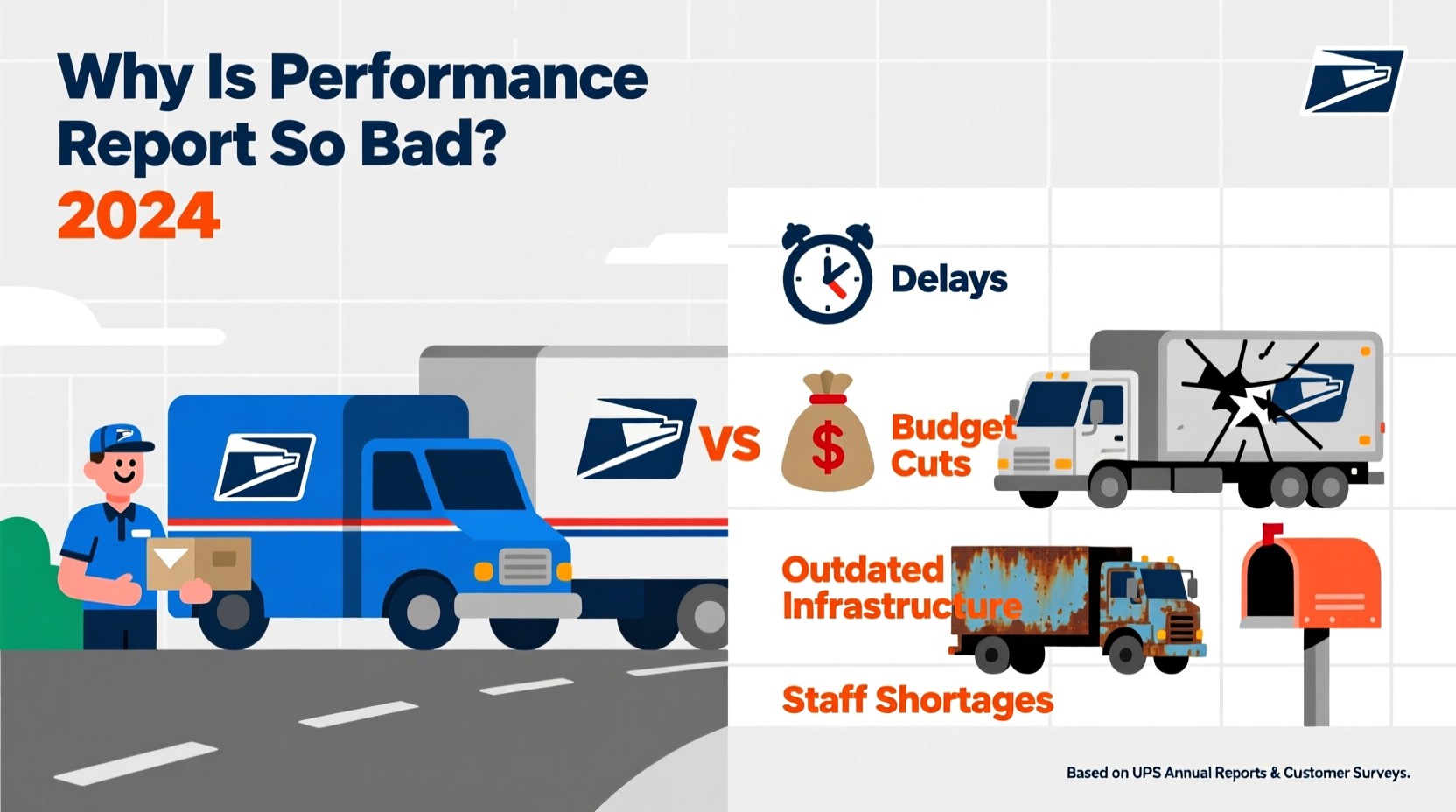 Why Is Performance Report So Bad?
2024

VS

Delays

$

Budget Cuts

Outdated Infrastructure

Staff Shortages

Based on UPS Annual Reports & Customer Surveys.